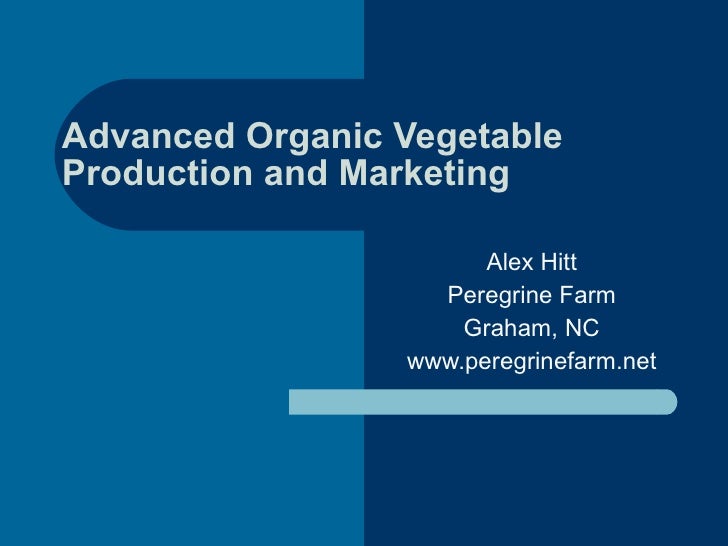 Advanced Organic Vegetable Production and Marketing

Alex Hitt
Peregrine Farm
Graham, NC
www.peregrinefarm.net